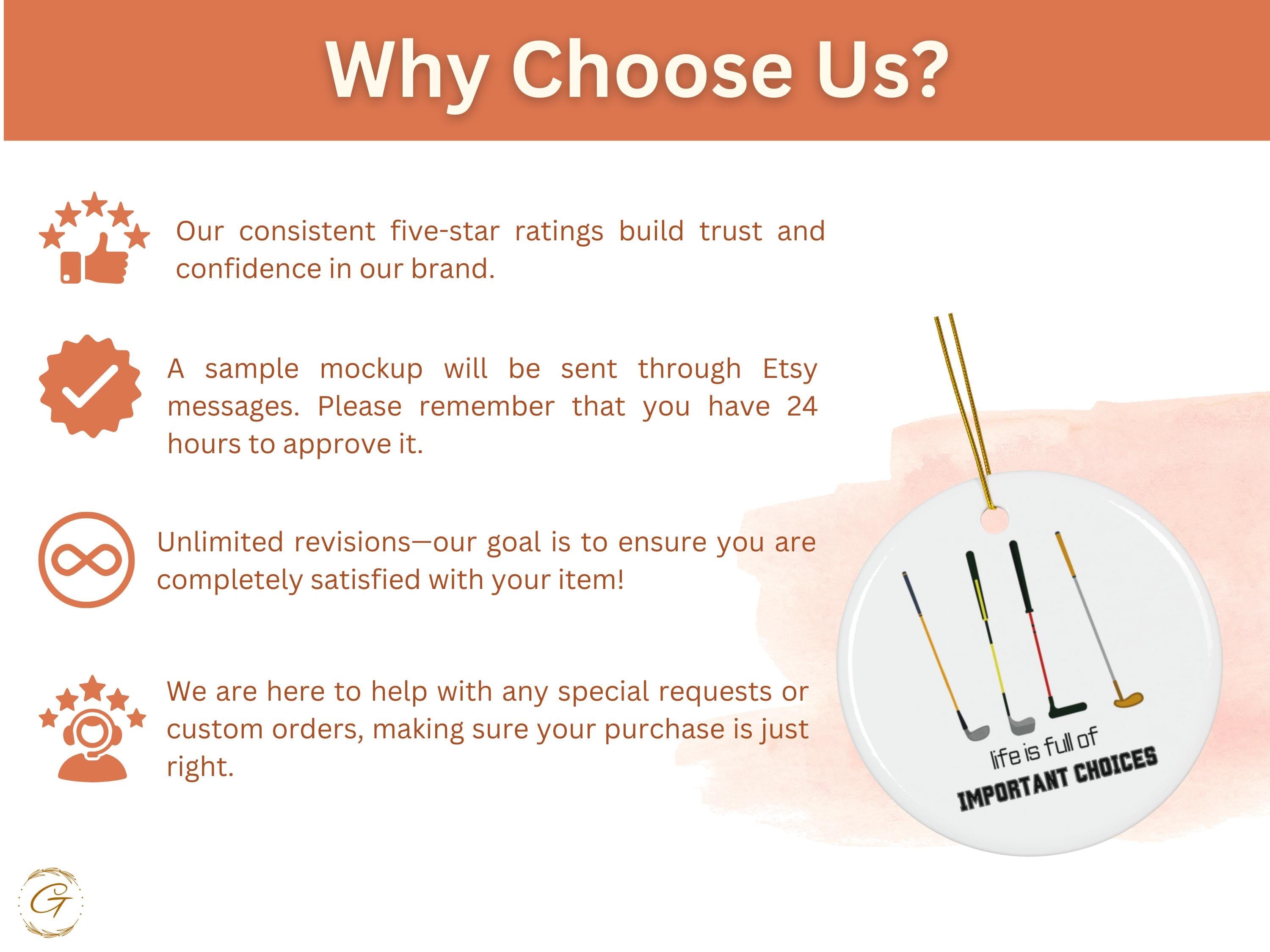 Why Choose Us?

Our consistent five-star ratings build trust and confidence in our brand.

A sample mockup will be sent through Etsy messages. Please remember that you have 24 hours to approve it.

Unlimited revisions—our goal is to ensure you are completely satisfied with your item!

We are here to help with any special requests or custom orders, making sure your purchase is just right.

life is full of
IMPORTANT CHOICES

G